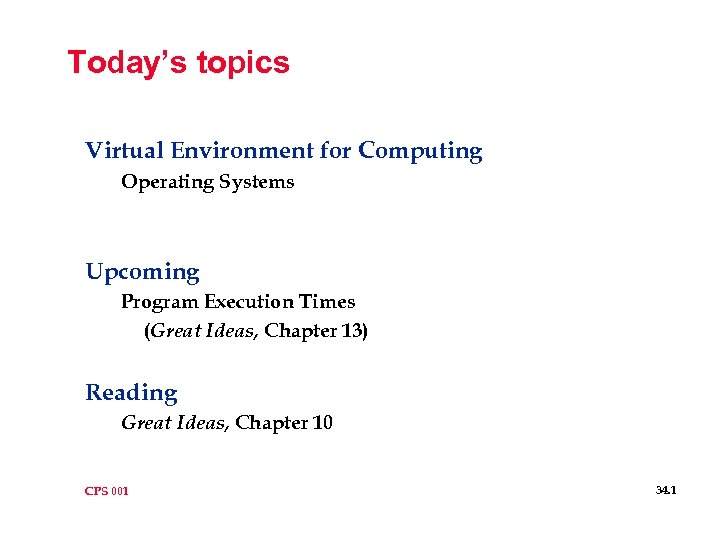 Today's topics

Virtual Environment for Computing

Operating Systems

Upcoming

Program Execution Times

(Great Ideas, Chapter 13)

Reading

Great Ideas, Chapter 10

CPS 001

34.1